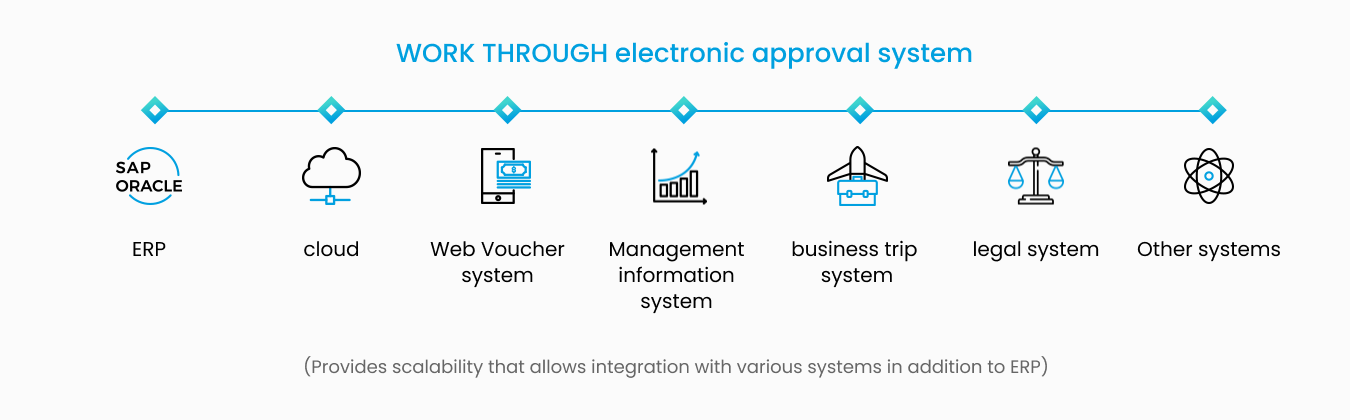 WORK THROUGH electronic approval system

SAP
ORACLE

ERP

cloud

Web Voucher system

Management information system

business trip system

legal system

Other systems

(Provides scalability that allows integration with various systems in addition to ERP)